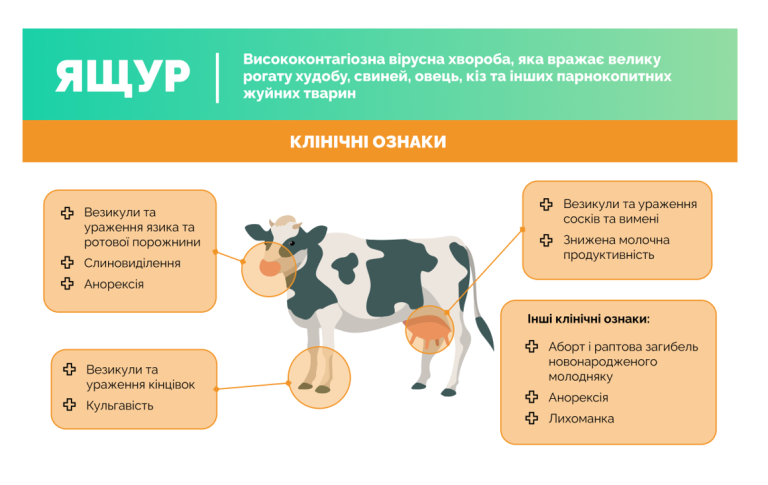 ЯЩУР

Висококонтагіозна вірусна хвороба, яка вражає велику рогату худобу, свиней, овець, кіз та інших парнокопитних жуйних тварин

КЛІНІЧНІ ОЗНАКИ

Везикули та ураження язика та ротової порожнини
Слиновиділення
Анорексія

Везикули та ураження кінцівок
Кульгавість

Везикули та ураження сосків та вимені
Знижена молочна продуктивність

Інші клінічні ознаки:
Аборт і раптова загибель новонародженого молодняку
Анорексія
Лихоманка